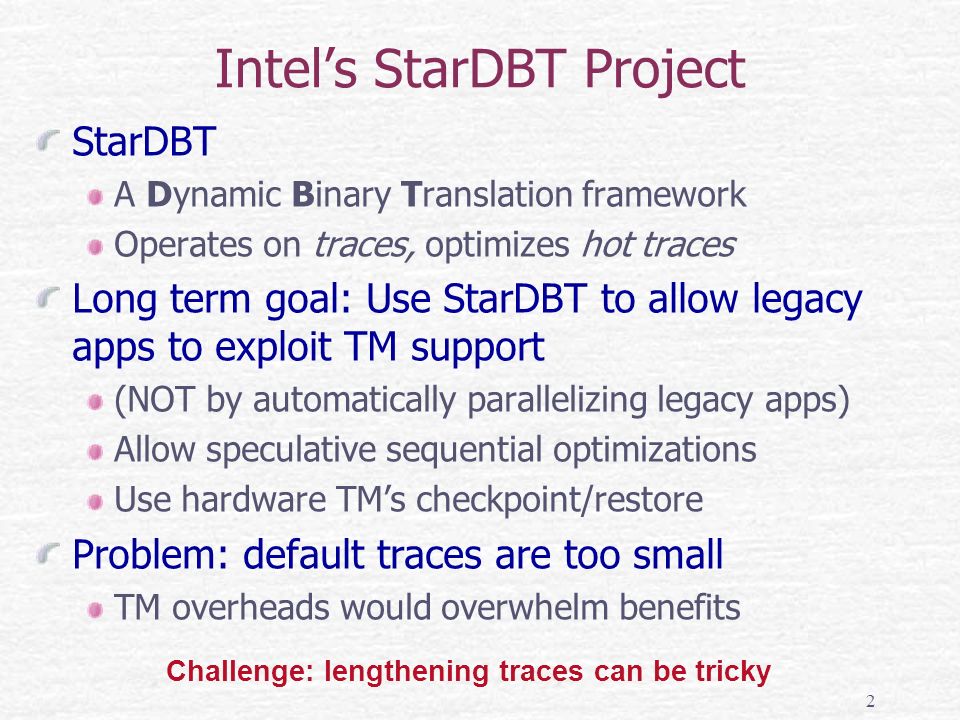 Intel’s StarDBT Project

StarDBT

A Dynamic Binary Translation framework

Operates on traces, optimizes hot traces

Long term goal: Use StarDBT to allow legacy apps to exploit TM support

(NOT by automatically parallelizing legacy apps)

Allow speculative sequential optimizations

Use hardware TM’s checkpoint/restore

Problem: default traces are too small

TM overheads would overwhelm benefits

Challenge: lengthening traces can be tricky

2